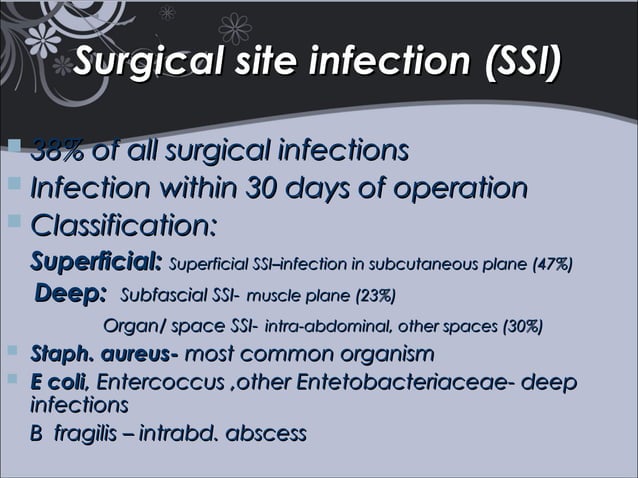 Surgical site infection (SSI)

38% of all surgical infections

Infection within 30 days of operation

Classification:

Superficial: Superficial SSI–infection in subcutaneous plane (47%)

Deep: Subfascial SSI- muscle plane (23%)

Organ/ space SSI- intra-abdominal, other spaces (30%)

Staph. aureus- most common organism

E coli, Entercoccus ,other Entetobacteriaceae- deep infections

B fragilis – intrabd. abscess